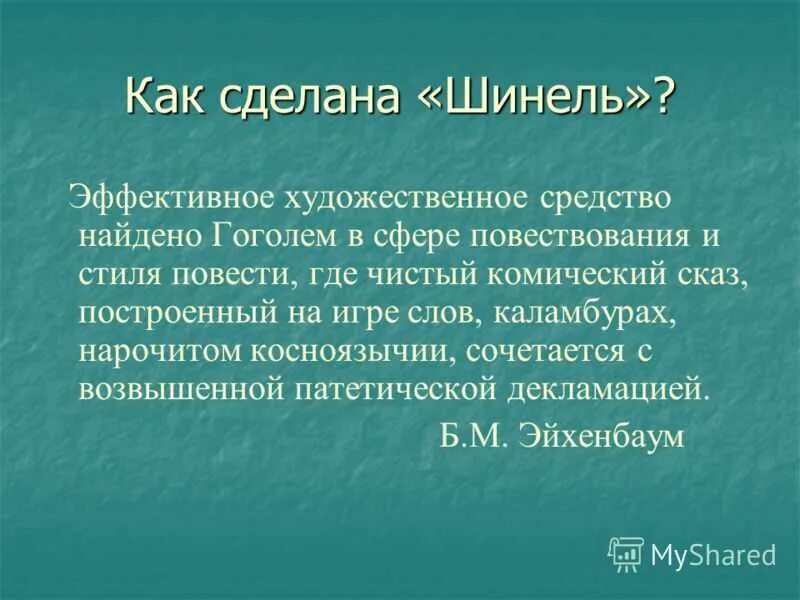 Как сделана «Шинель»?

Эффективное художественное средство найдено Гоголем в сфере повествования и стиля повести, где чистый комический сказ, построенный на игре слов, каламбурах, нарочитом косноязычии, сочетается с возвышенной патетической декламацией.

Б.М. Эйхенбаум

MyShared